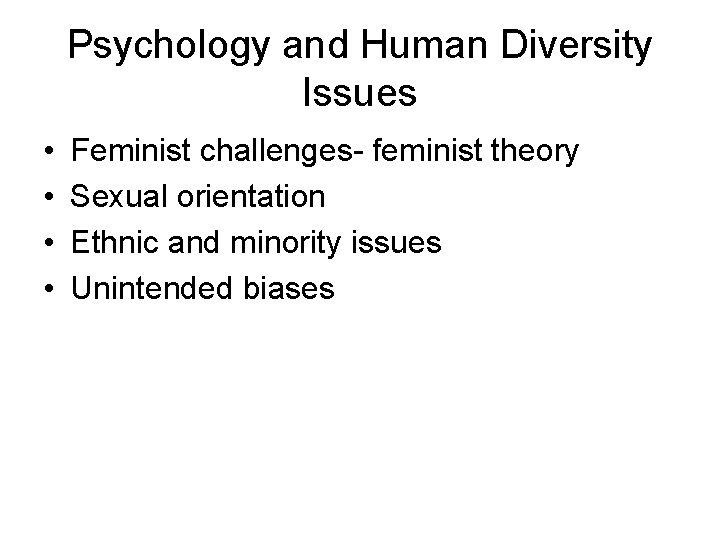 Psychology and Human Diversity Issues

• Feminist challenges- feminist theory
• Sexual orientation
• Ethnic and minority issues
• Unintended biases